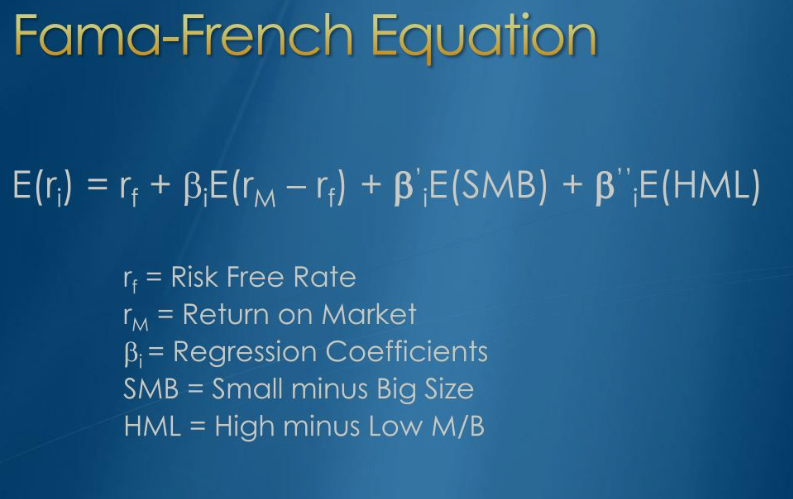 Fama-French Equation

$E(r_i) = r_f + \beta_i E(r_M - r_f) + \beta'_i E(SMB) + \beta''_i E(HML)$

$r_f$ = Risk Free Rate
$r_M$ = Return on Market
$\beta_i$ = Regression Coefficients
SMB = Small minus Big Size
HML = High minus Low M/B